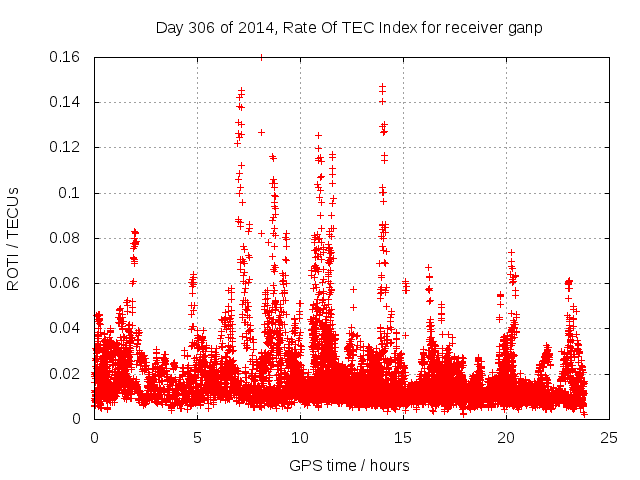 Day 306 of 2014, Rate Of TEC Index for receiver ganp

ROTI / TECUs

0.16
0.14
0.12
0.1
0.08
0.06
0.04
0.02
0

0
5
10
15
20
25

GPS time / hours